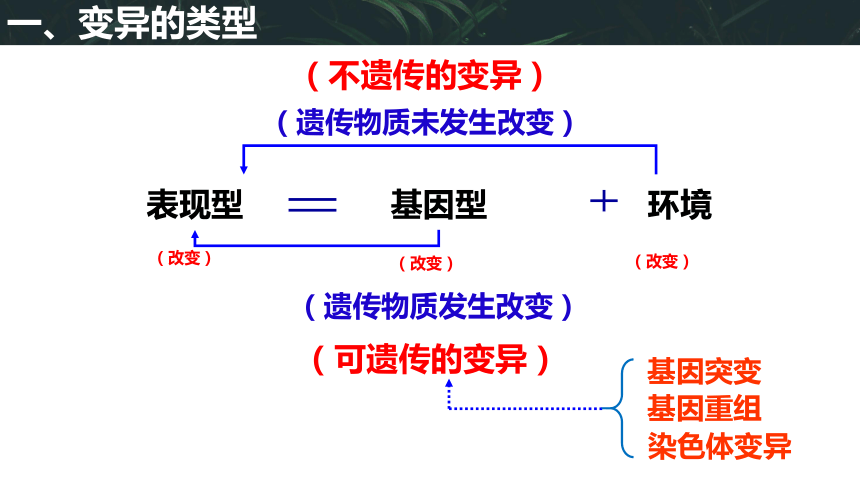 一、变异的类型

（不遗传的变异）

（遗传物质未发生改变）

表现型 ＝ 基因型 ＋ 环境

（改变） （改变） （改变）

（遗传物质发生改变）

（可遗传的变异）

基因突变
基因重组
染色体变异